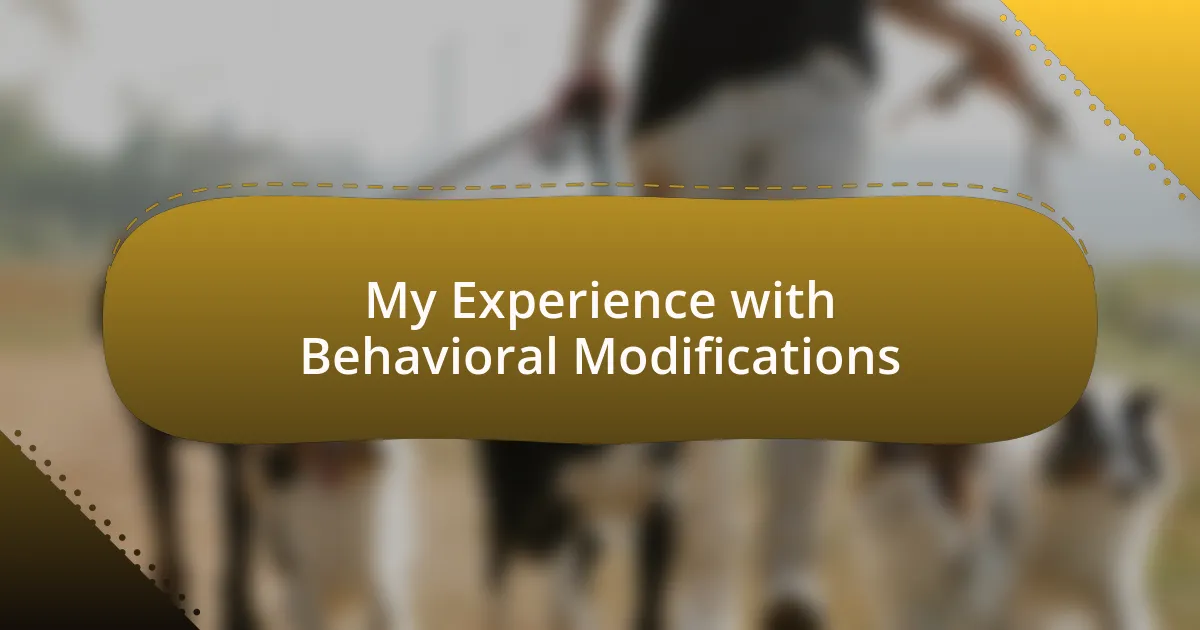 My Experience with Behavioral Modifications